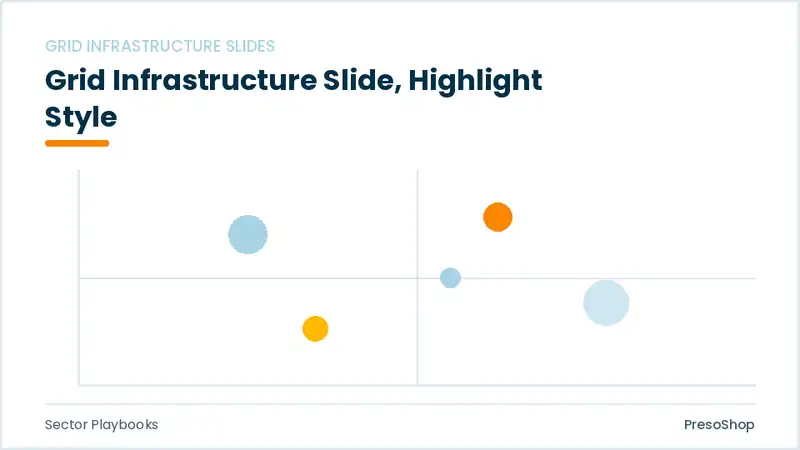 GRID INFRASTRUCTURE SLIDES

Grid Infrastructure Slide, Highlight Style

Sector Playbooks

PresoShop